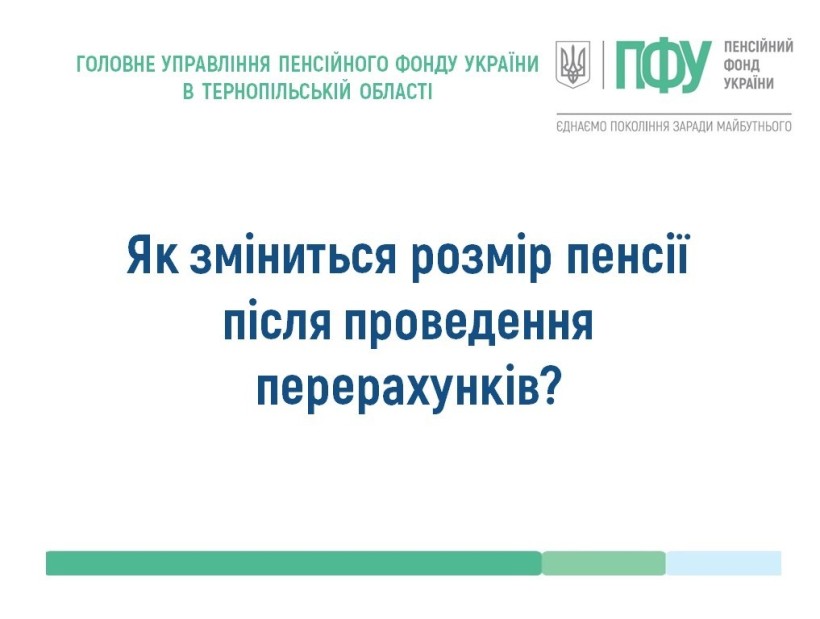 ГОЛОВНЕ УПРАВЛІННЯ ПЕНСІЙНОГО ФОНДУ УКРАЇНИ
В ТЕРНОПІЛЬСЬКІЙ ОБЛАСТІ

ПФУ ПЕНСІЙНИЙ ФОНД УКРАЇНИ

ЄДНАЄМО ПОКОЛІННЯ ЗАРАДИ МАЙБУТНЬОГО

Як зміниться розмір пенсії після проведення перерахунків?